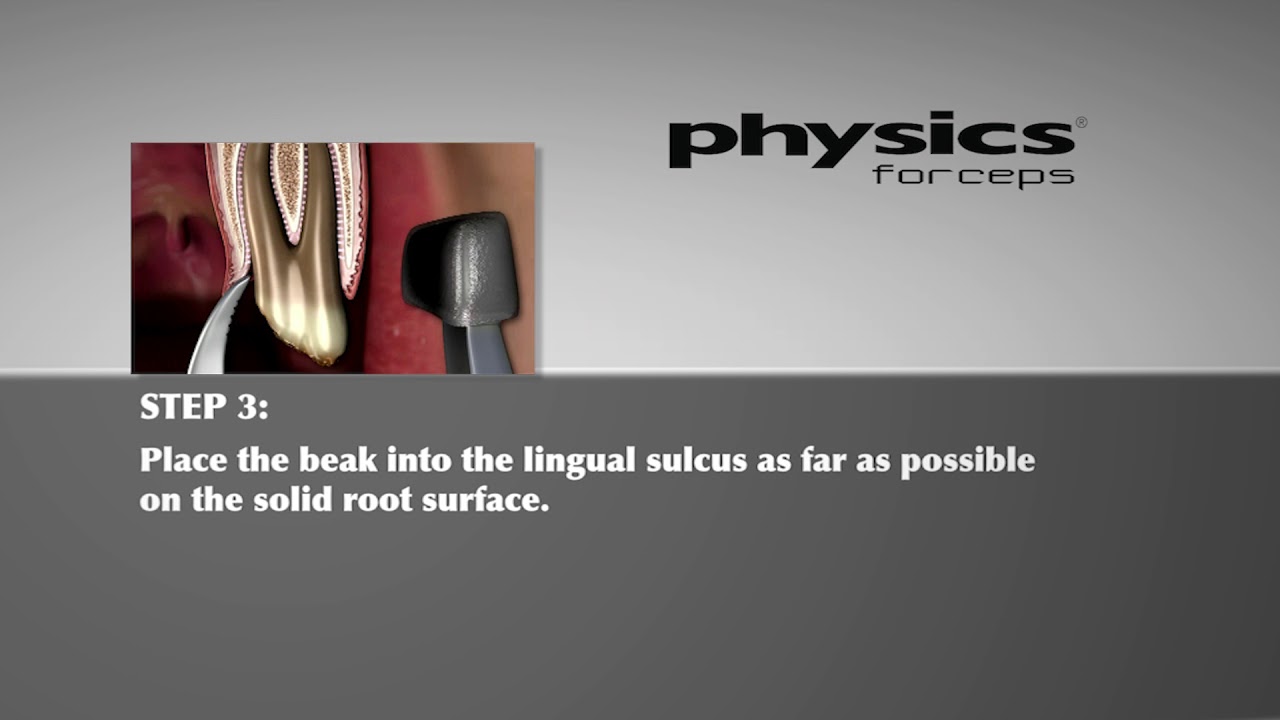 physics®
forceps

STEP 3:

Place the beak into the lingual sulcus as far as possible on the solid root surface.